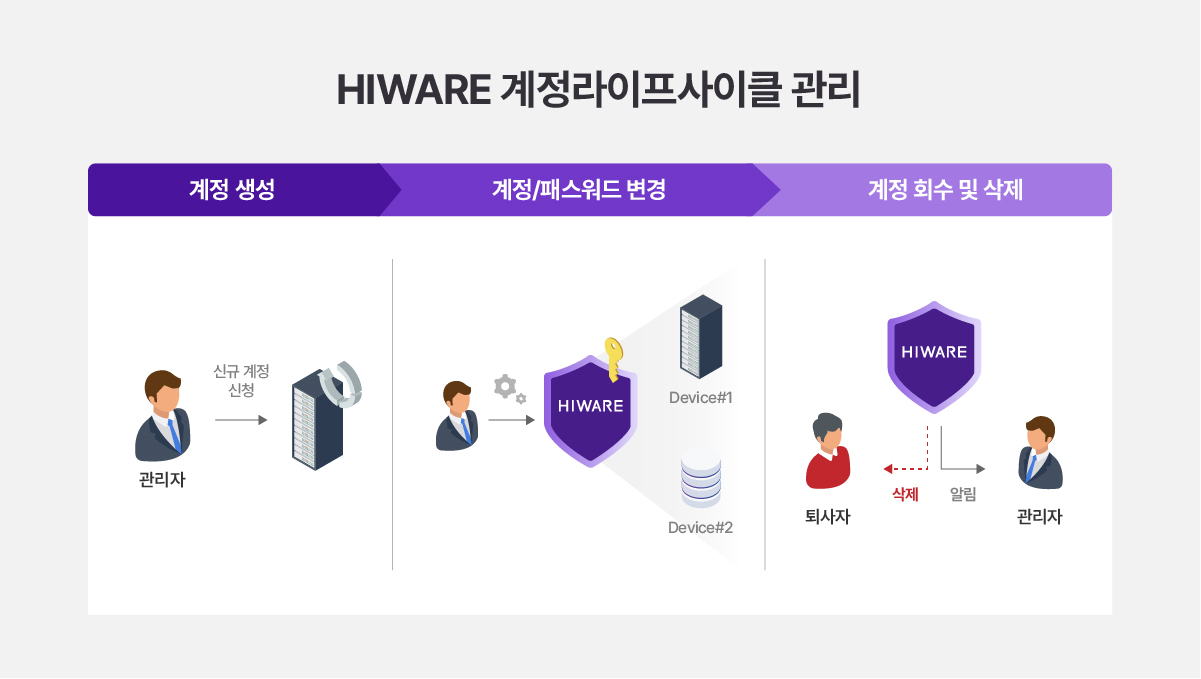 HIWARE 계정라이프사이클 관리

계정 생성

계정/패스워드 변경

계정 회수 및 삭제

신규 계정 신청

관리자

HIWARE

Device#1

Device#2

HIWARE

퇴사자

삭제

알림

관리자